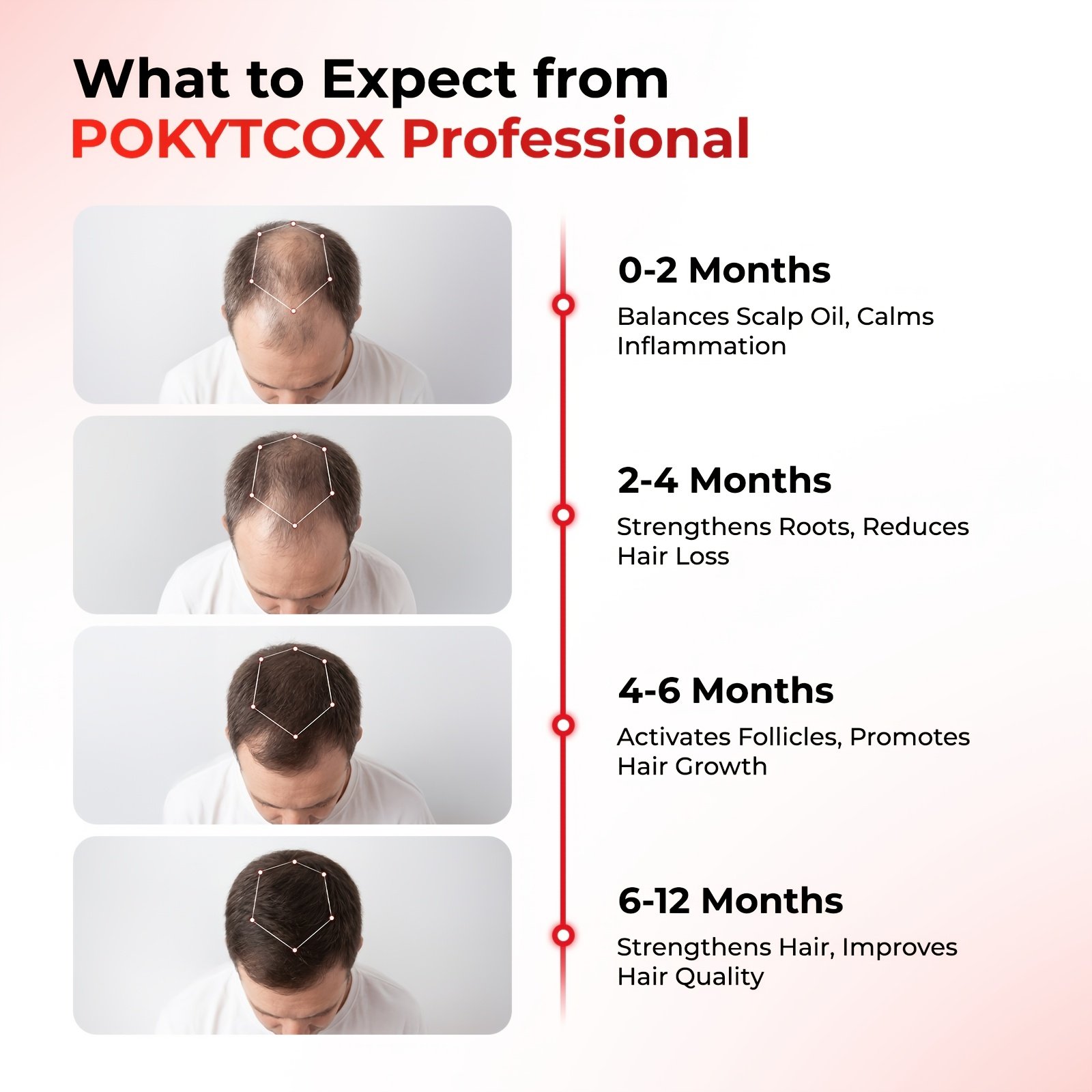 What to Expect from
POKYTCOX Professional

0-2 Months
Balances Scalp Oil, Calms Inflammation

2-4 Months
Strengthens Roots, Reduces Hair Loss

4-6 Months
Activates Follicles, Promotes Hair Growth

6-12 Months
Strengthens Hair, Improves Hair Quality